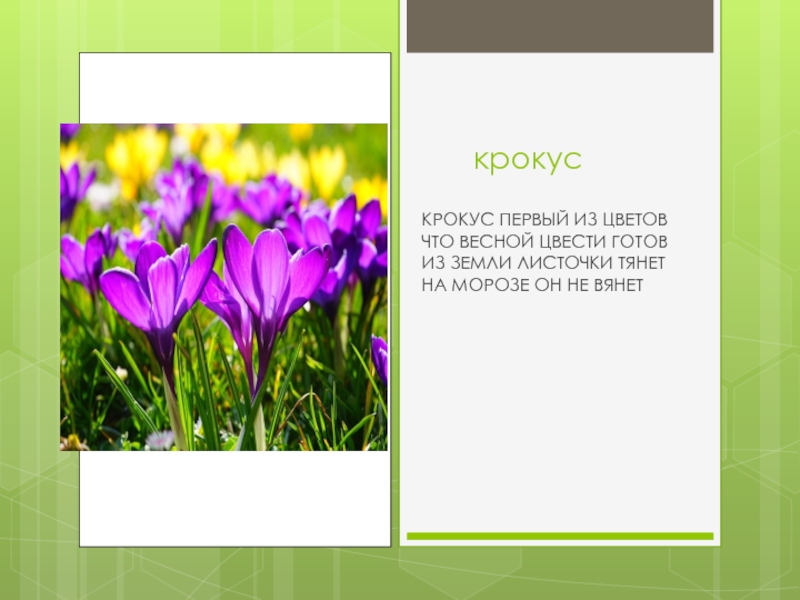 крокус

КРОКУС ПЕРВЫЙ ИЗ ЦВЕТОВ
ЧТО ВЕСНОЙ ЦВЕСТИ ГОТОВ
ИЗ ЗЕМЛИ ЛИСТОЧКИ ТЯНЕТ
НА МОРОЗЕ ОН НЕ ВЯНЕТ